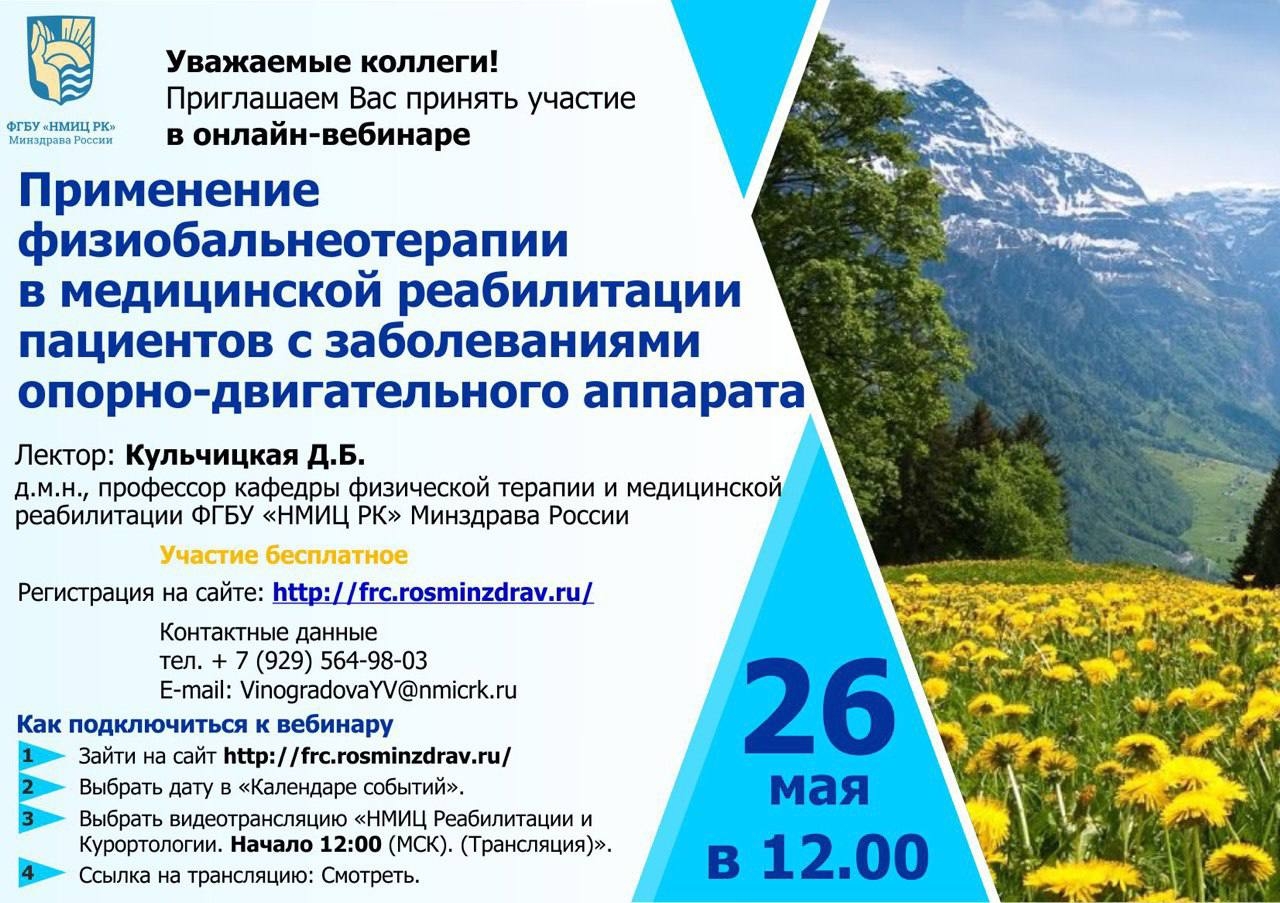 ФГБУ «НМИЦ РК»
Минздрава России

Уважаемые коллеги!
Приглашаем Вас принять участие
в онлайн-вебинаре

Применение физиобальнеотерапии в медицинской реабилитации пациентов с заболеваниями опорно-двигательного аппарата

Лектор: Кульчицкая Д.Б.
д.м.н., профессор кафедры физической терапии и медицинской реабилитации ФГБУ «НМИЦ РК» Минздрава России

Участие бесплатное

Регистрация на сайте: http://frc.rosminzdrav.ru/

Контактные данные
тел. + 7 (929) 564-98-03
E-mail: VinogradovaYV@nmicrk.ru

Как подключиться к вебинару

1 Зайти на сайт http://frc.rosminzdrav.ru/
2 Выбрать дату в «Календаре событий».
3 Выбрать видеотрансляцию «НМИЦ Реабилитации и Курортологии. Начало 12:00 (МСК). (Трансляция)».
4 Ссылка на трансляцию: Смотреть.

26
мая
в 12.00